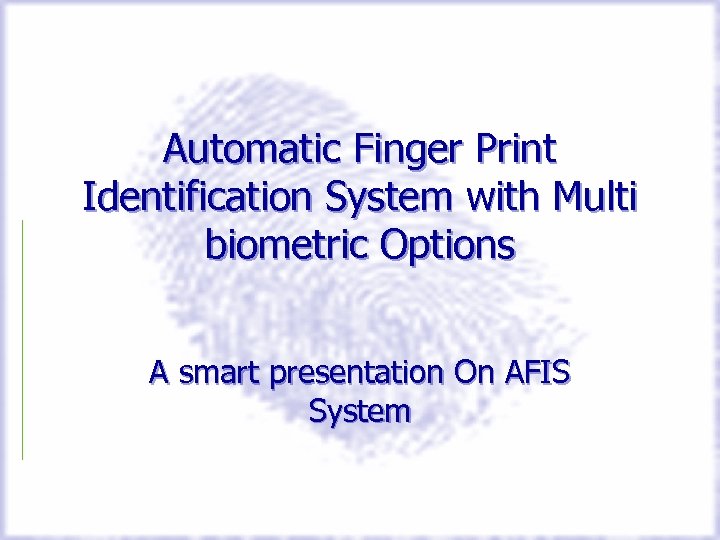 Automatic Finger Print Identification System with Multi biometric Options

A smart presentation On AFIS System